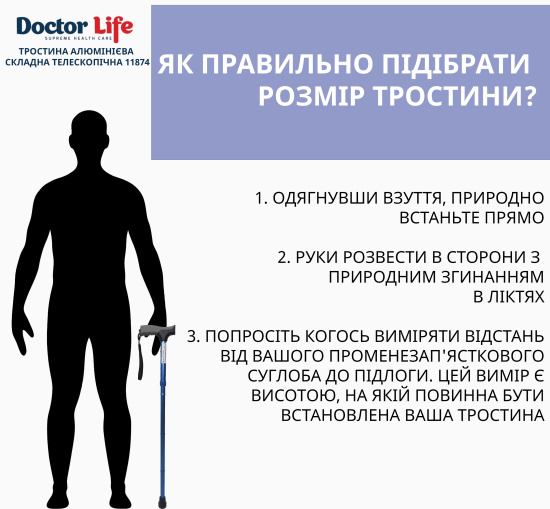 Doctor Life
SUPREME HEALTH CARE

ТРОСТИНА АЛЮМІНІЄВА СКЛАДНА ТЕЛЕСКОПІЧНА 11874

ЯК ПРАВИЛЬНО ПІДІБРАТИ РОЗМІР ТРОСТИНИ?

1. ОДЯГНУВШИ ВЗУТТЯ, ПРИРОДНО ВСТАНЬТЕ ПРЯМО

2. РУКИ РОЗВЕСТИ В СТОРОНИ З ПРИРОДНИМ ЗГИНАННЯМ В ЛІКТЯХ

3. ПОПРОСІТЬ КОГОСЬ ВИМІРЯТИ ВІДСТАНЬ ВІД ВАШОГО ПРОМЕНЕЗАП'ЯСТКОВОГО СУГЛОБА ДО ПІДЛОГИ. ЦЕЙ ВИМІР Є ВИСОТОЮ, НА ЯКІЙ ПОВИННА БУТИ ВСТАНОВЛЕНА ВАША ТРОСТИНА